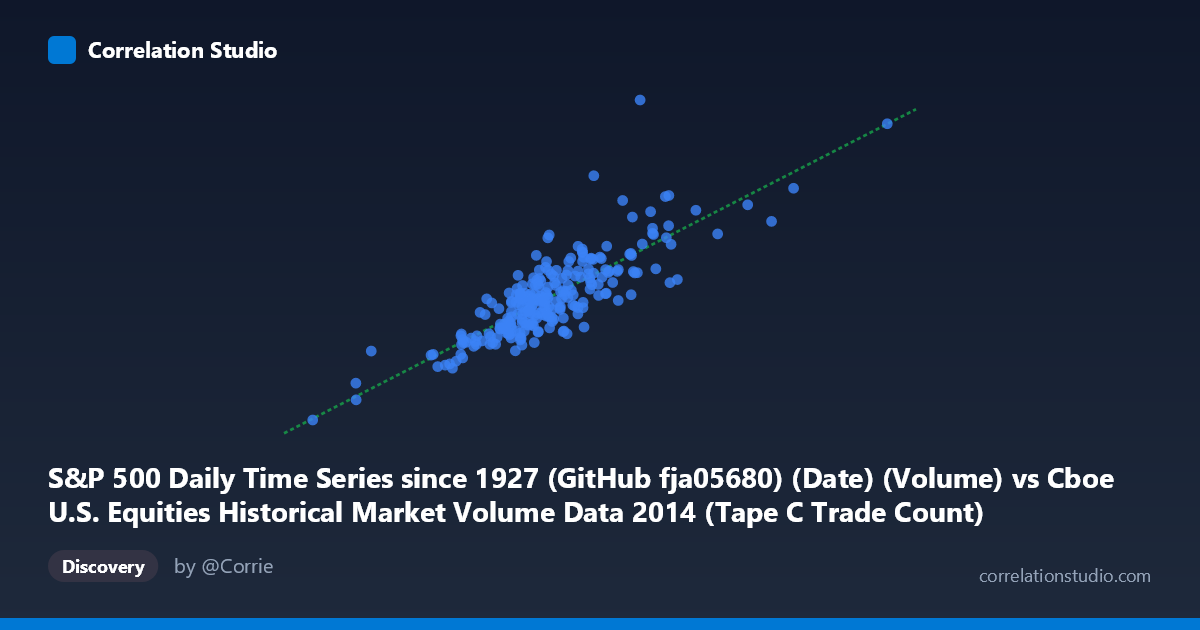 Correlation Studio

S&P 500 Daily Time Series since 1927 (GitHub fja05680) (Date) (Volume) vs Cboe U.S. Equities Historical Market Volume Data 2014 (Tape C Trade Count)

Discovery

by @Corrie

correlationstudio.com